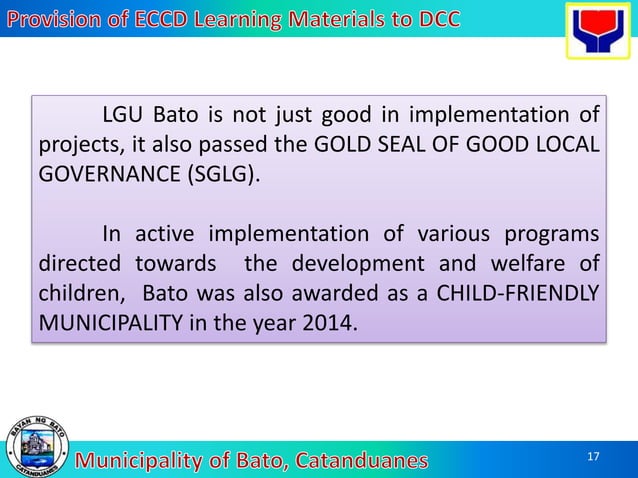 Provision of ECCD Learning Materials to DCC

LGU Bato is not just good in implementation of projects, it also passed the GOLD SEAL OF GOOD LOCAL GOVERNANCE (SGLG).

In active implementation of various programs directed towards  the development and welfare of children,  Bato was also awarded as a CHILD-FRIENDLY MUNICIPALITY in the year 2014.

BAYAN NG BATO
CATANDUANES

Municipality of Bato, Catanduanes

17